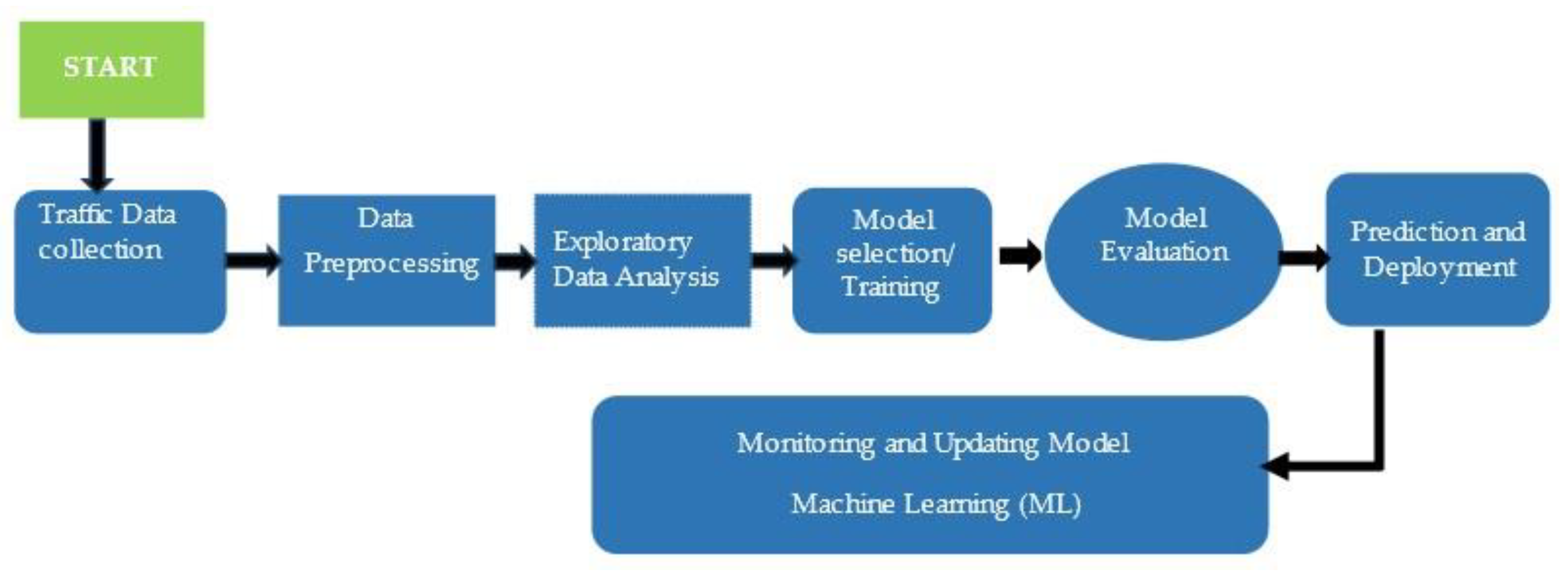 START

Traffic Data collection

Data Preprocessing

Exploratory Data Analysis

Model selection/ Training

Model Evaluation

Prediction and Deployment

Monitoring and Updating Model

Machine Learning (ML)